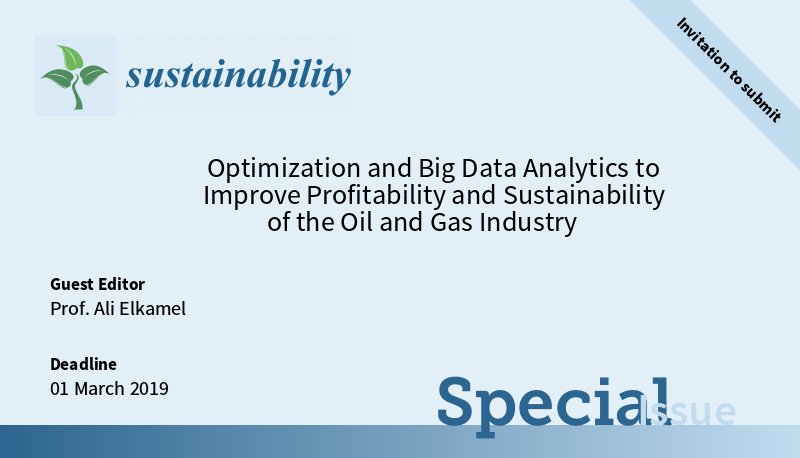 sustainability

Invitation to submit

Optimization and Big Data Analytics to Improve Profitability and Sustainability of the Oil and Gas Industry

Guest Editor
Prof. Ali Elkamel

Deadline
01 March 2019

Special Issue